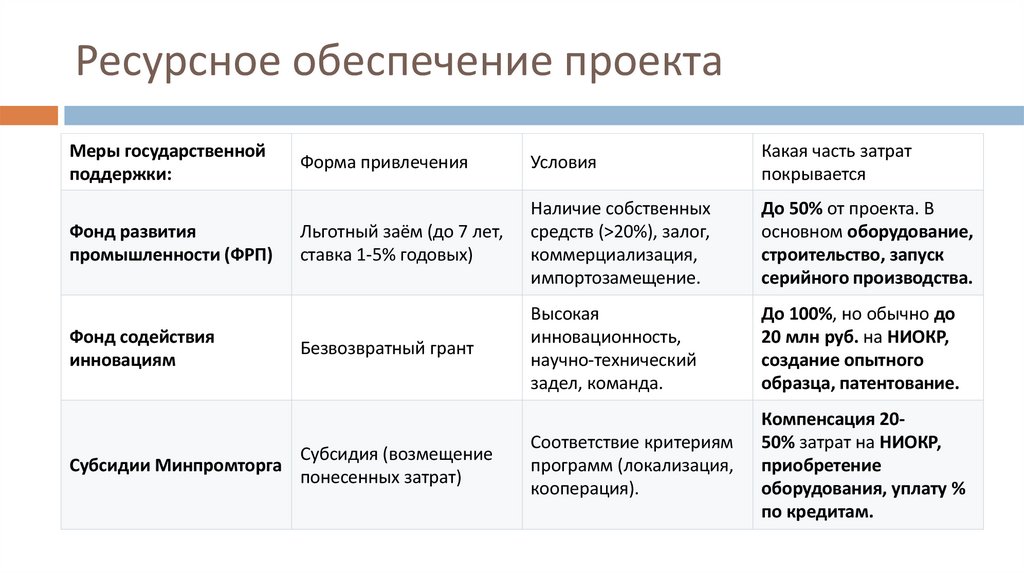 Ресурсное обеспечение проекта

| Меры государственной поддержки: | Форма привлечения | Условия | Какая часть затрат покрывается |
|---|---|---|---|
| Фонд развития промышленности (ФРП) | Льготный заём (до 7 лет, ставка 1-5% годовых) | Наличие собственных средств (>20%), залог, коммерциализация, импортозамещение. | До 50% от проекта. В основном оборудование, строительство, запуск серийного производства. |
| Фонд содействия инновациям | Безвозвратный грант | Высокая инновационность, научно-технический задел, команда. | До 100%, но обычно до 20 млн руб. на НИОКР, создание опытного образца, патентование. |
| Субсидии Минпромторга | Субсидия (возмещение понесенных затрат) | Соответствие критериям программ (локализация, кооперация). | Компенсация 20-50% затрат на НИОКР, приобретение оборудования, уплату % по кредитам. |